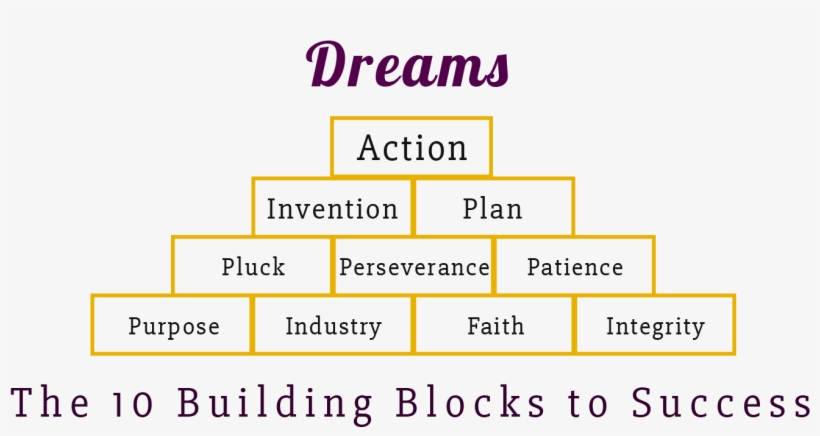 Dreams

Action

Invention Plan

Pluck Perseverance Patience

Purpose Industry Faith Integrity

The 10 Building Blocks to Success